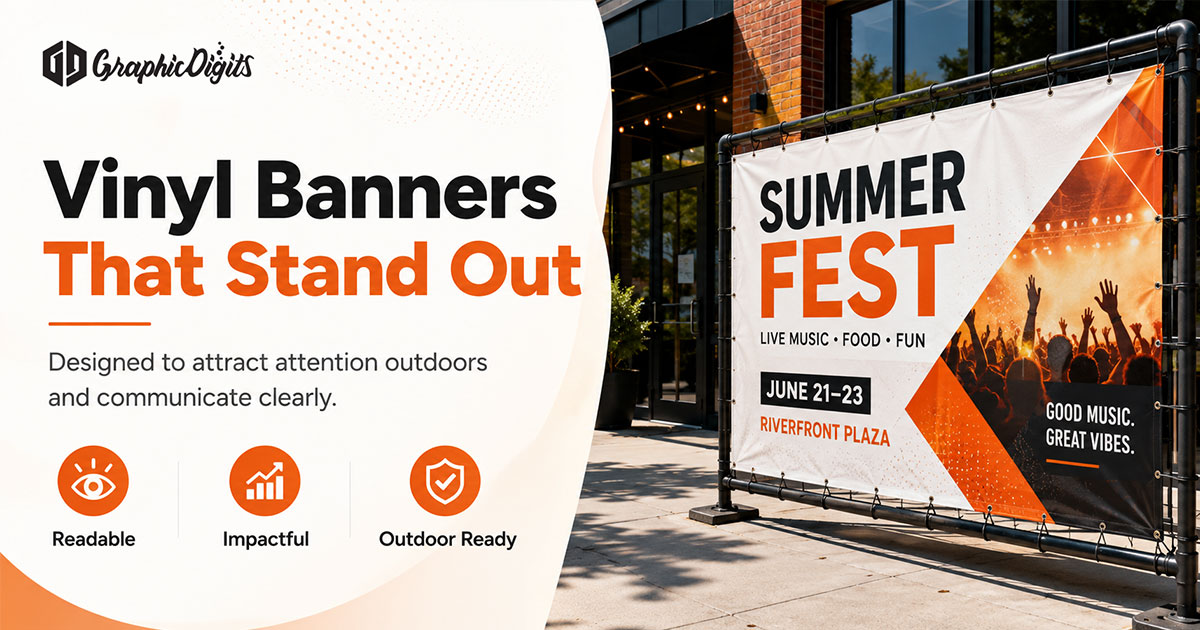 GraphicDigits

Vinyl Banners That Stand Out

Designed to attract attention outdoors and communicate clearly.

Readable

Impactful

Outdoor Ready

SUMMER FEST

LIVE MUSIC • FOOD • FUN

JUNE 21–23

RIVERFRONT PLAZA

GOOD MUSIC. GREAT VIBES.